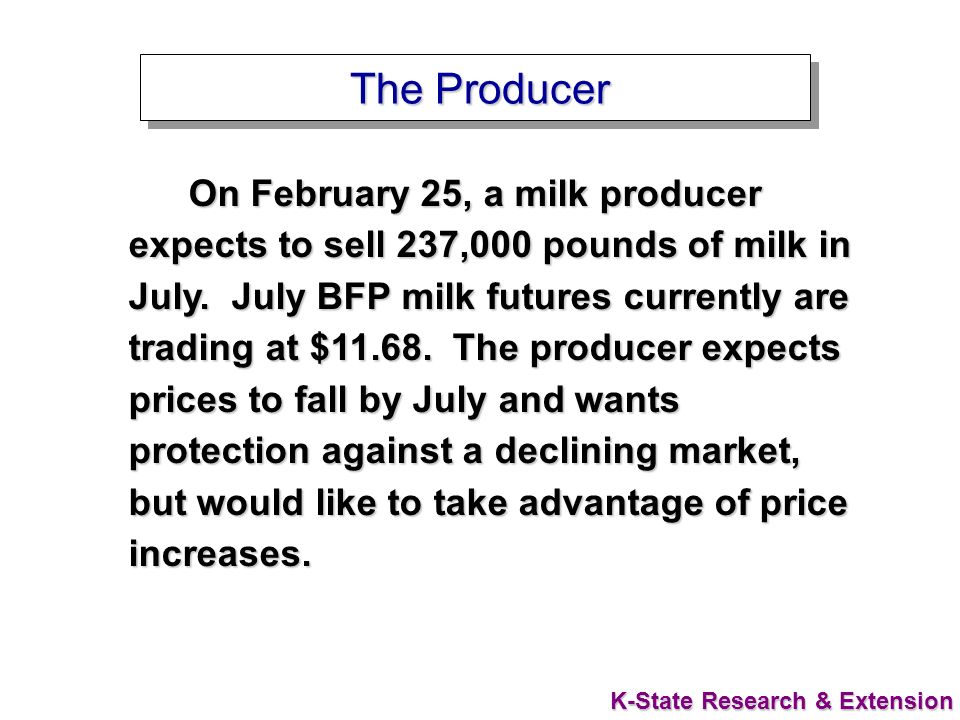 The Producer

On February 25, a milk producer expects to sell 237,000 pounds of milk in July. July BFP milk futures currently are trading at \$11.68. The producer expects prices to fall by July and wants protection against a declining market, but would like to take advantage of price increases.

K-State Research & Extension